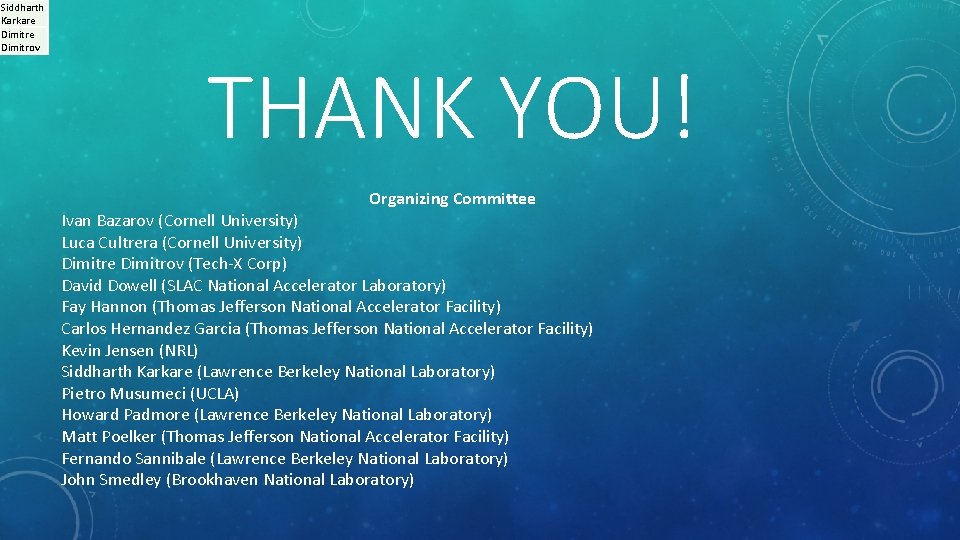 Siddharth Karkare Dimitre Dimitrov

THANK YOU!

Organizing Committee

Ivan Bazarov (Cornell University)
Luca Cultrera (Cornell University)
Dimitre Dimitrov (Tech-X Corp)
David Dowell (SLAC National Accelerator Laboratory)
Fay Hannon (Thomas Jefferson National Accelerator Facility)
Carlos Hernandez Garcia (Thomas Jefferson National Accelerator Facility)
Kevin Jensen (NRL)
Siddharth Karkare (Lawrence Berkeley National Laboratory)
Pietro Musumeci (UCLA)
Howard Padmore (Lawrence Berkeley National Laboratory)
Matt Poelker (Thomas Jefferson National Accelerator Facility)
Fernando Sannibale (Lawrence Berkeley National Laboratory)
John Smedley (Brookhaven National Laboratory)